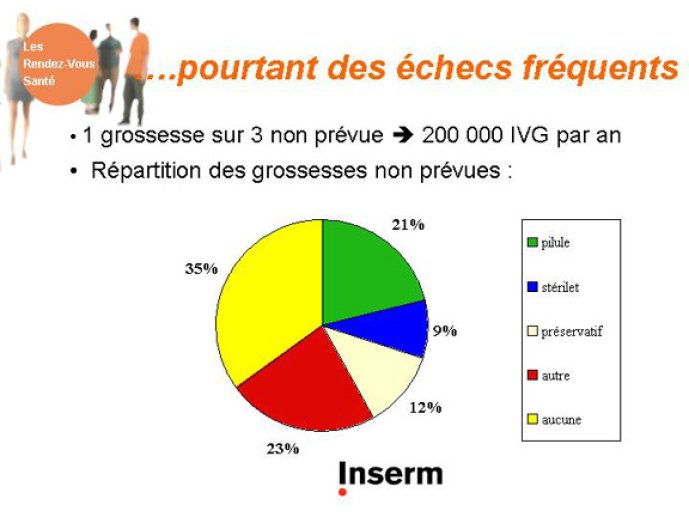 Les Rendez-Vous Santé

…pourtant des échecs fréquents

• 1 grossesse sur 3 non prévue ➔ 200 000 IVG par an
• Répartition des grossesses non prévues :

21%
9%
12%
23%
35%

pilule
stérilet
préservatif
autre
aucune

Inserm